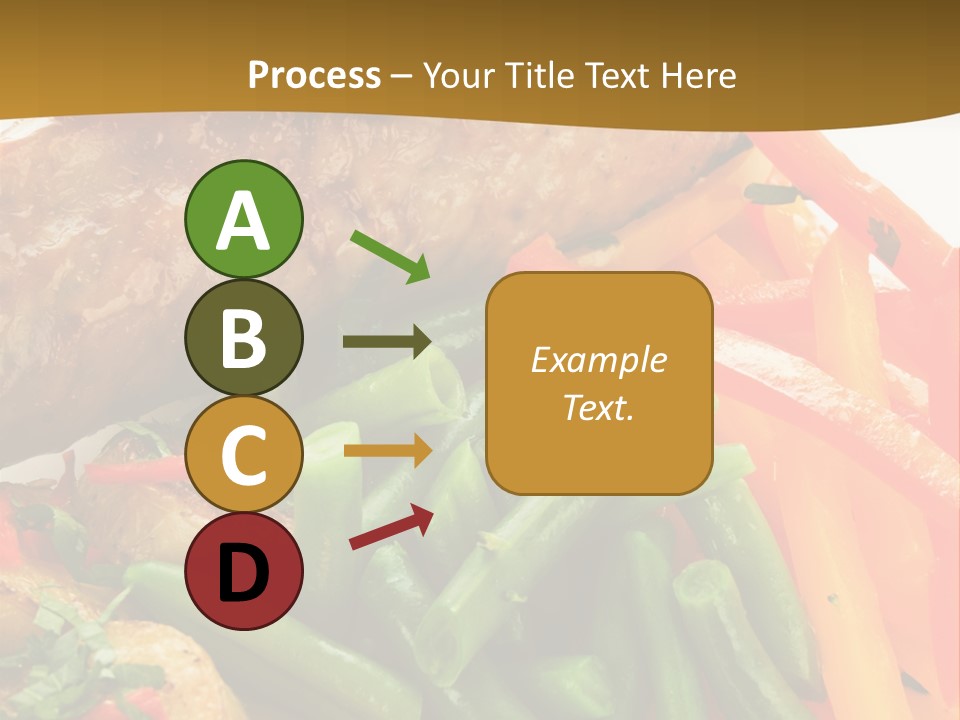 Process – Your Title Text Here

A

B

C

D

Example Text.